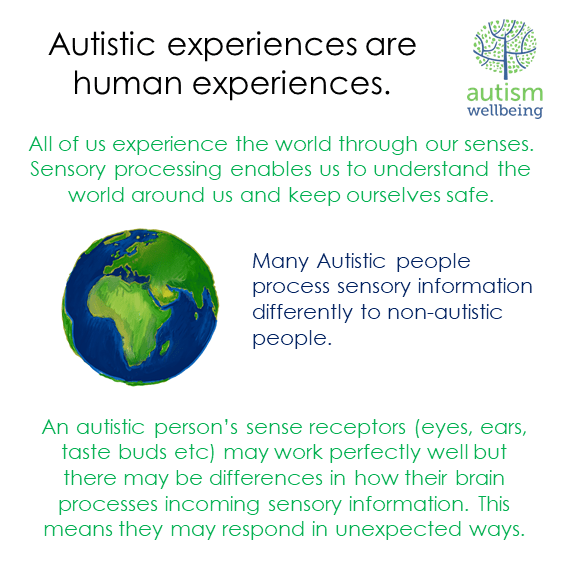 Autistic experiences are human experiences.

autism
wellbeing

All of us experience the world through our senses. Sensory processing enables us to understand the world around us and keep ourselves safe.

Many Autistic people process sensory information differently to non-autistic people.

An autistic person's sense receptors (eyes, ears, taste buds etc) may work perfectly well but there may be differences in how their brain processes incoming sensory information. This means they may respond in unexpected ways.